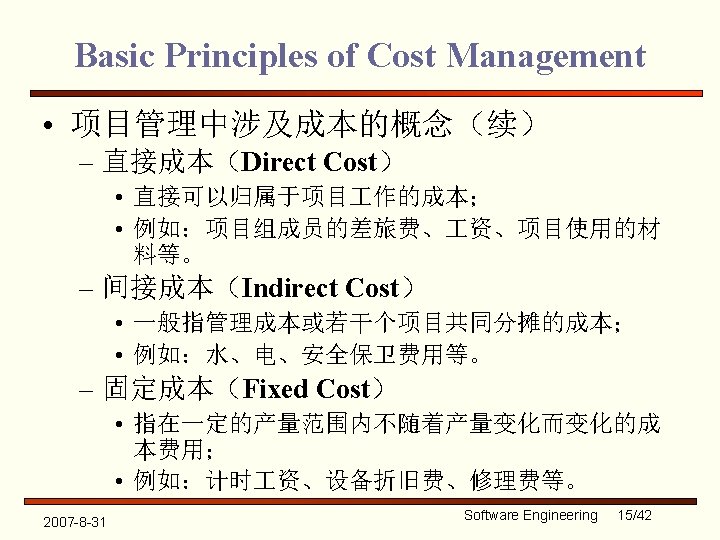 Basic Principles of Cost Management

• 项目管理中涉及成本的概念（续）
– 直接成本（Direct Cost）
• 直接可以归属于项目工作的成本；
• 例如：项目组成员的差旅费、工资、项目使用的材料等。
– 间接成本（Indirect Cost）
• 一般指管理成本或若干个项目共同分摊的成本；
• 例如：水、电、安全保卫费用等。
– 固定成本（Fixed Cost）
• 指在一定的产量范围内不随着产量变化而变化的成本费用；
• 例如：计时工资、设备折旧费、修理费等。

2007-8-31
Software Engineering 15/42